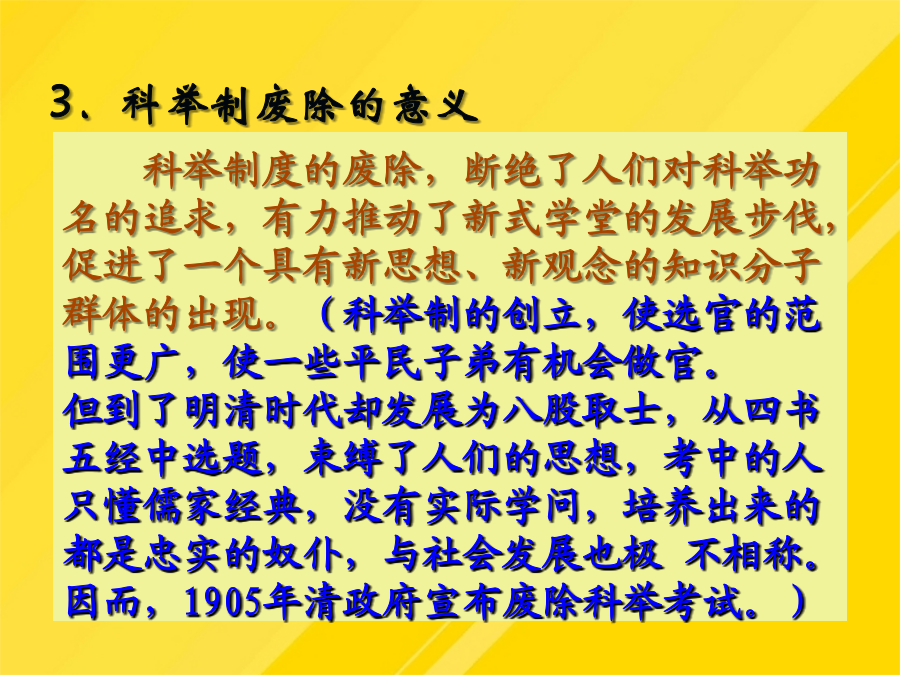 3、科举制废除的意义

科举制度的废除，断绝了人们对科举功名的追求，有力推动了新式学堂的发展步伐，促进了一个具有新思想、新观念的知识分子群体的出现。（科举制的创立，使选官的范围更广，使一些平民子弟有机会做官。
但到了明清时代却发展为八股取士，从四书五经中选题，束缚了人们的思想，考中的人只懂儒家经典，没有实际学问，培养出来的都是忠实的奴仆，与社会发展也极 不相称。因而，1905年清政府宣布废除科举考试。）